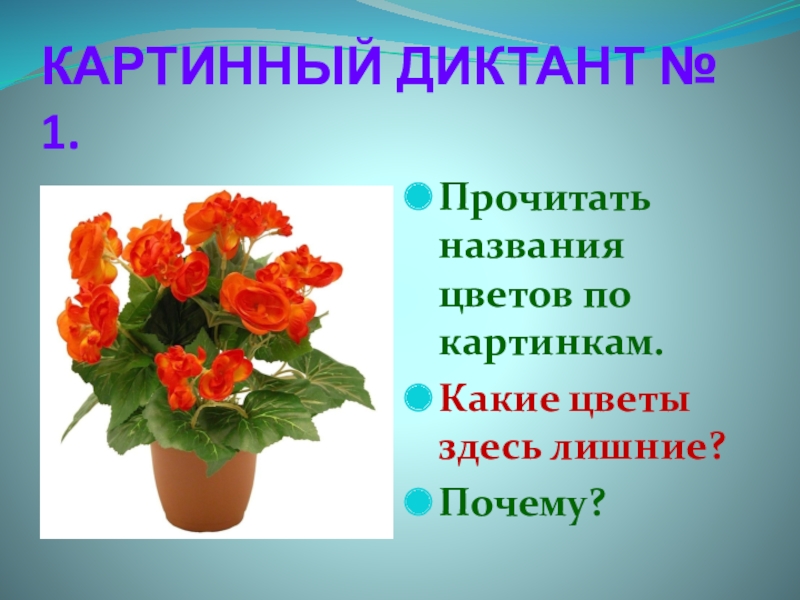 КАРТИННЫЙ ДИКТАНТ № 1.

Прочитать названия цветов по картинкам.

Какие цветы здесь лишние?

Почему?